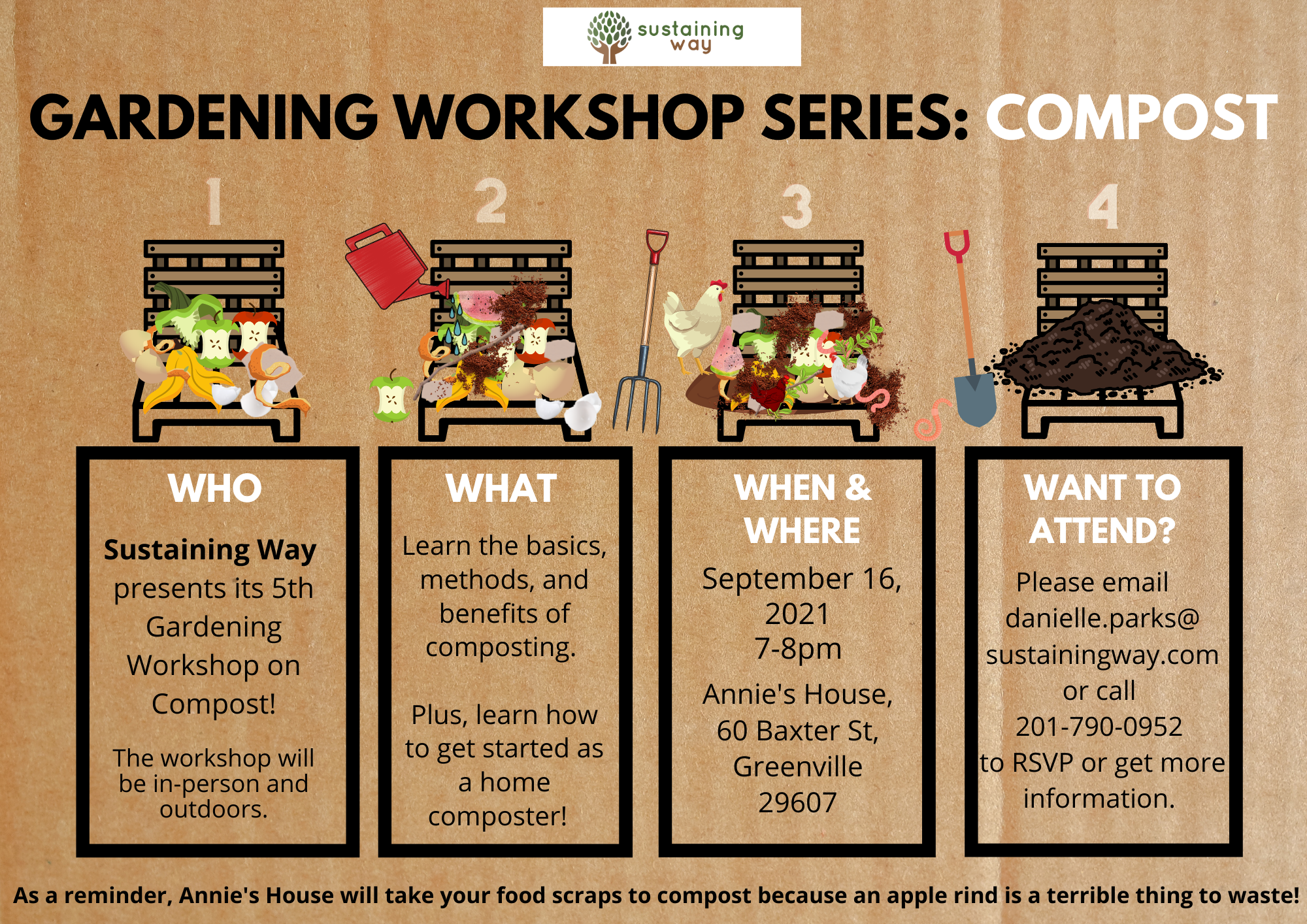 sustaining way

GARDENING WORKSHOP SERIES: COMPOST

1

2

3

4

WHO

Sustaining Way presents its 5th Gardening Workshop on Compost!

The workshop will be in-person and outdoors.

WHAT

Learn the basics, methods, and benefits of composting.

Plus, learn how to get started as a home composter!

WHEN & WHERE

September 16, 2021
7-8pm

Annie's House, 60 Baxter St, Greenville 29607

WANT TO ATTEND?

Please email danielle.parks@ sustainingway.com or call 201-790-0952 to RSVP or get more information.

As a reminder, Annie's House will take your food scraps to compost because an apple rind is a terrible thing to waste!